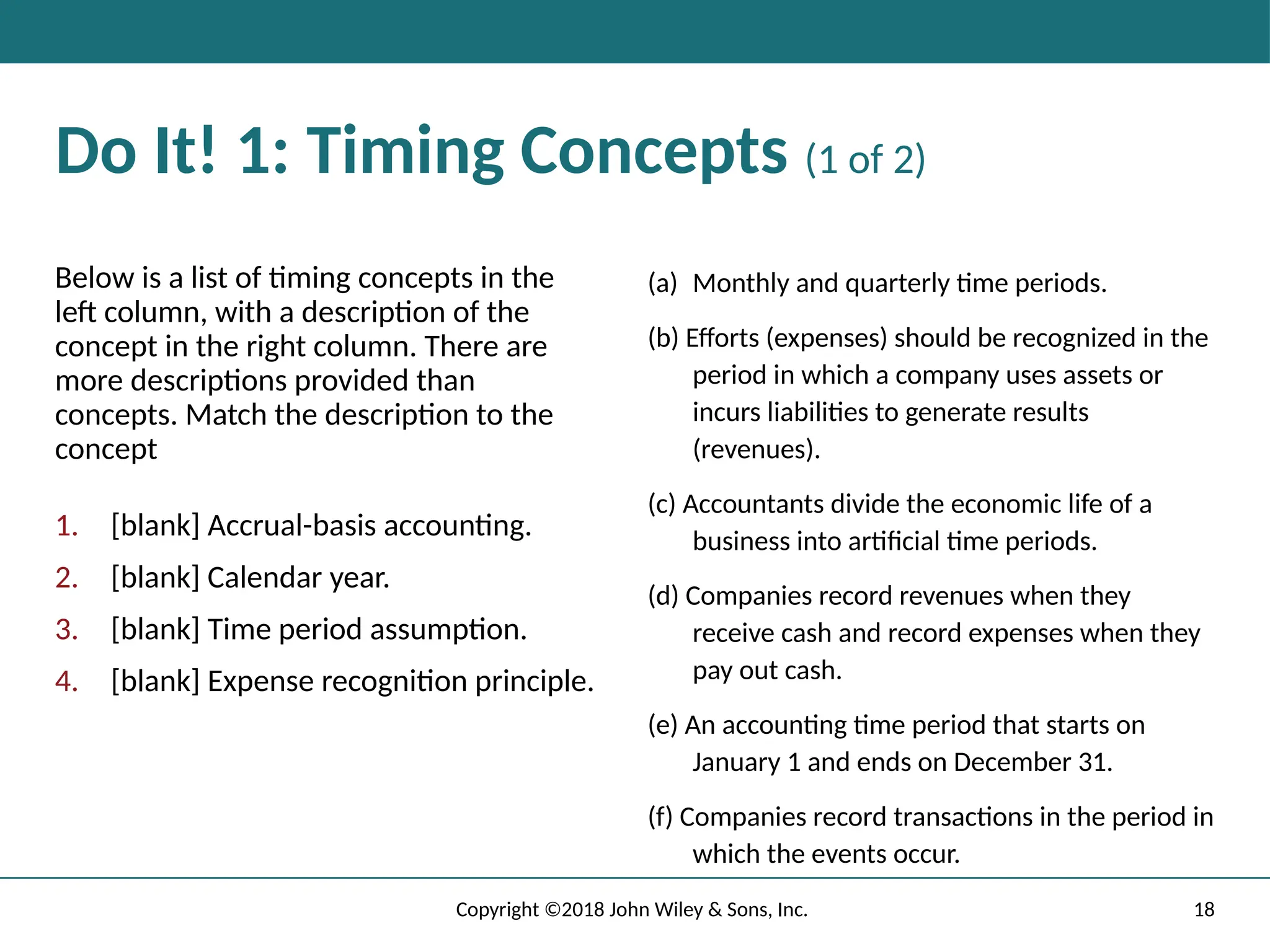 Do It! 1: Timing Concepts (1 of 2)

Below is a list of timing concepts in the left column, with a description of the concept in the right column. There are more descriptions provided than concepts. Match the description to the concept

1. [blank] Accrual-basis accounting.
2. [blank] Calendar year.
3. [blank] Time period assumption.
4. [blank] Expense recognition principle.

(a) Monthly and quarterly time periods.

(b) Efforts (expenses) should be recognized in the period in which a company uses assets or incurs liabilities to generate results (revenues).

(c) Accountants divide the economic life of a business into artificial time periods.

(d) Companies record revenues when they receive cash and record expenses when they pay out cash.

(e) An accounting time period that starts on January 1 and ends on December 31.

(f) Companies record transactions in the period in which the events occur.

Copyright ©2018 John Wiley & Sons, Inc.

18